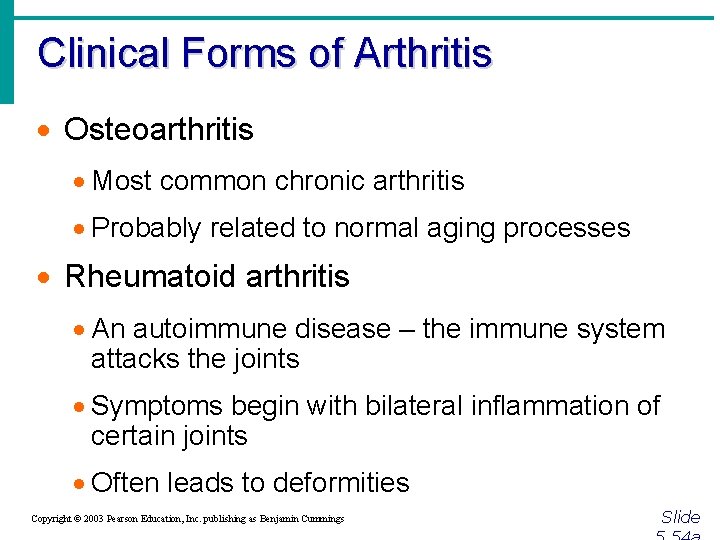 Clinical Forms of Arthritis

• Osteoarthritis

• Most common chronic arthritis

• Probably related to normal aging processes

• Rheumatoid arthritis

• An autoimmune disease – the immune system attacks the joints

• Symptoms begin with bilateral inflammation of certain joints

• Often leads to deformities

Copyright © 2003 Pearson Education, Inc. publishing as Benjamin Cummings

Slide 5.54a